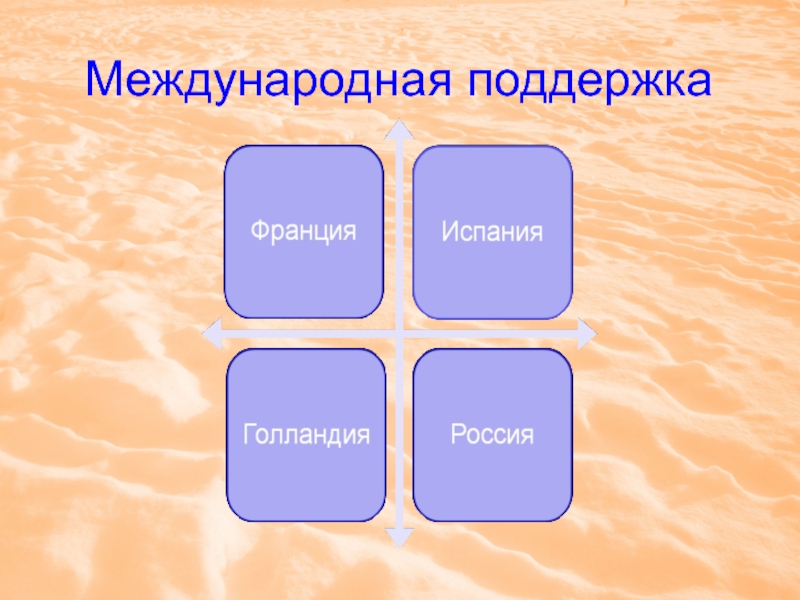 Международная поддержка

Франция

Испания

Голландия

Россия